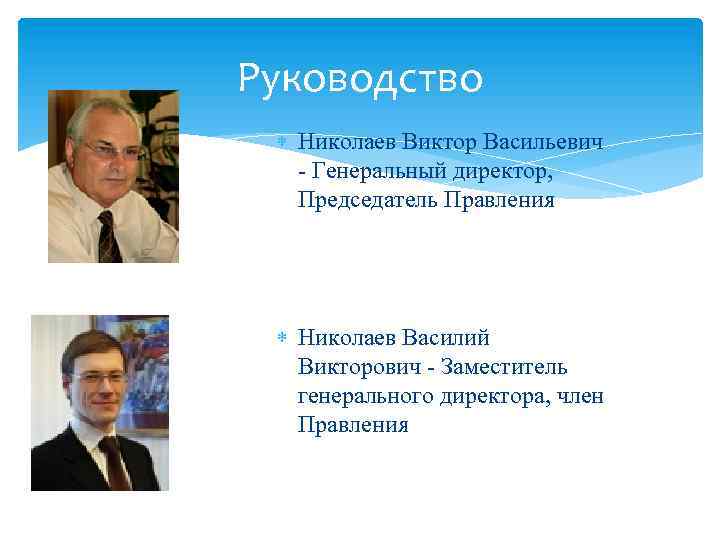 Руководство

Николаев Виктор Васильевич - Генеральный директор, Председатель Правления

Николаев Василий Викторович - Заместитель генерального директора, член Правления